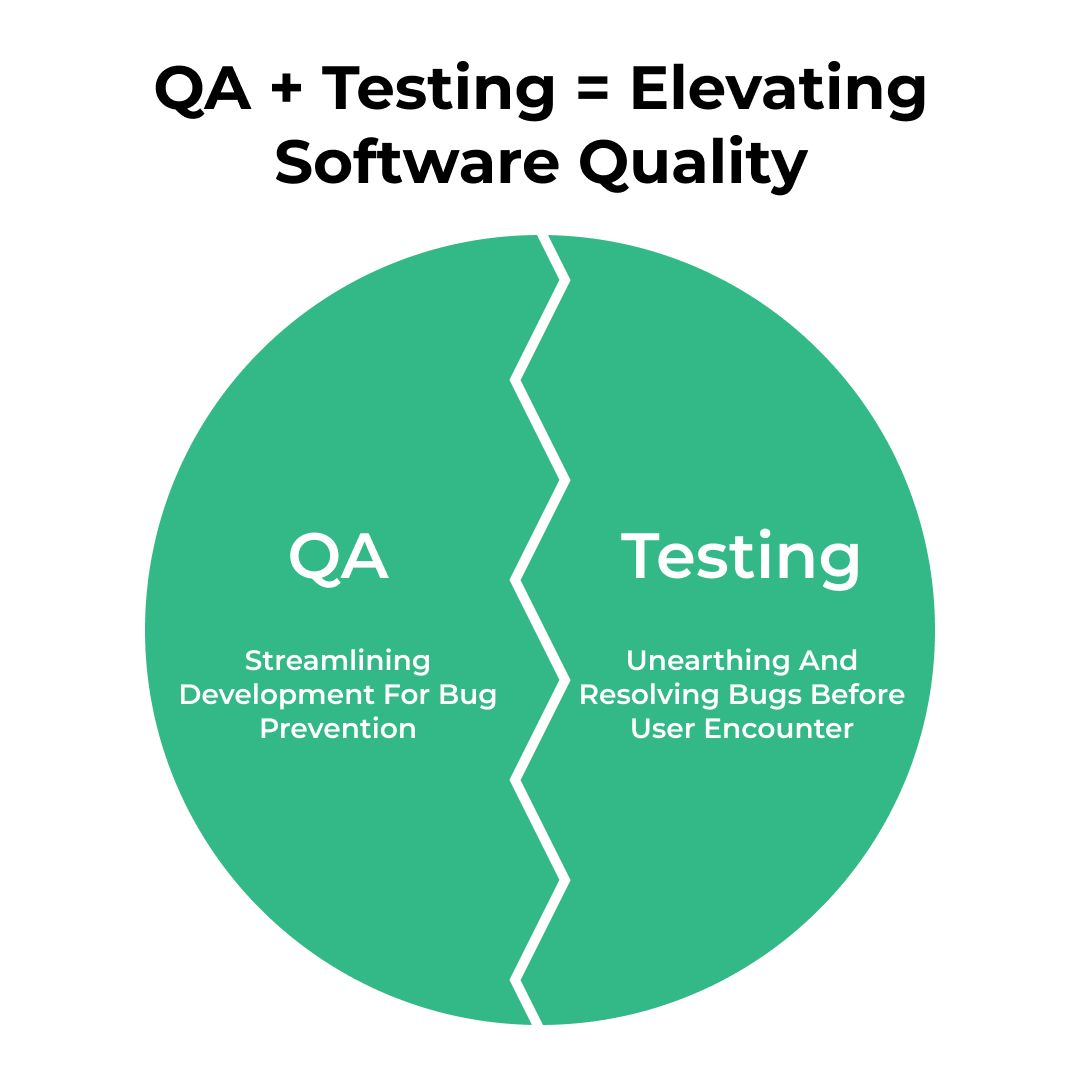 QA + Testing = Elevating Software Quality

QA

Streamlining Development For Bug Prevention

Testing

Unearthing And Resolving Bugs Before User Encounter